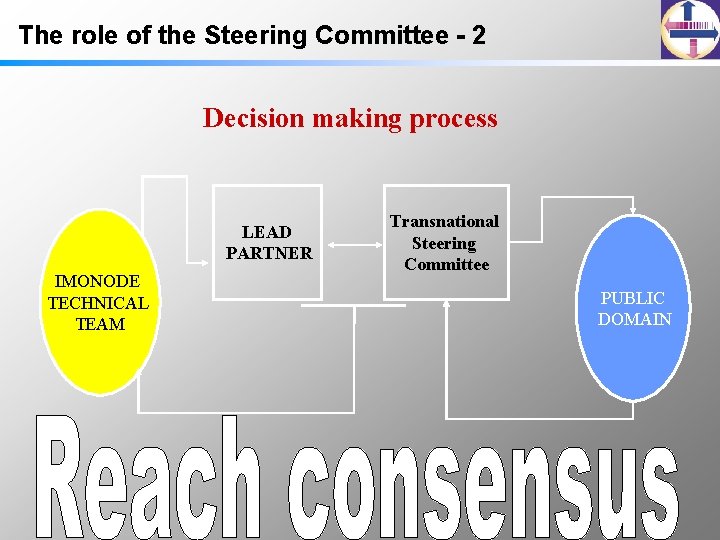 The role of the Steering Committee - 2

Decision making process

IMONODE TECHNICAL TEAM

LEAD PARTNER

Transnational Steering Committee

PUBLIC DOMAIN

Reach consensus